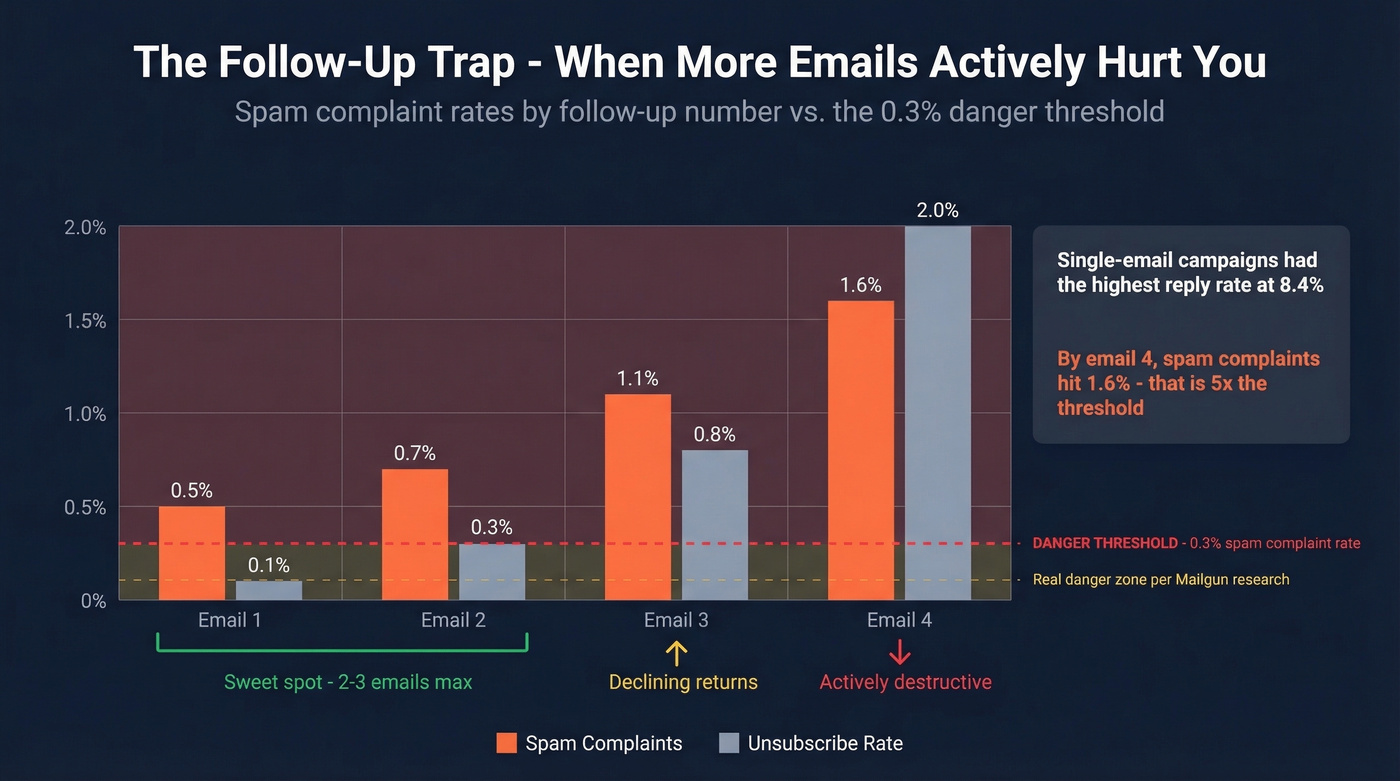 The Follow-Up Trap - When More Emails Actively Hurt You

Spam complaint rates by follow-up number vs. the 0.3% danger threshold

2.0%
1.5%
1.0%
0.5%
0%

0.5%
0.1%
0.7%
0.3%
1.1%
0.8%
1.6%
2.0%

Email 1
Email 2
Email 3
Email 4

Sweet spot - 2-3 emails max
Declining returns
Actively destructive

Single-email campaigns had the highest reply rate at 8.4%

By email 4, spam complaints hit 1.6% - that is 5x the threshold

DANGER THRESHOLD - 0.3% spam complaint rate
Real danger zone per Mailgun research

Spam Complaints
Unsubscribe Rate